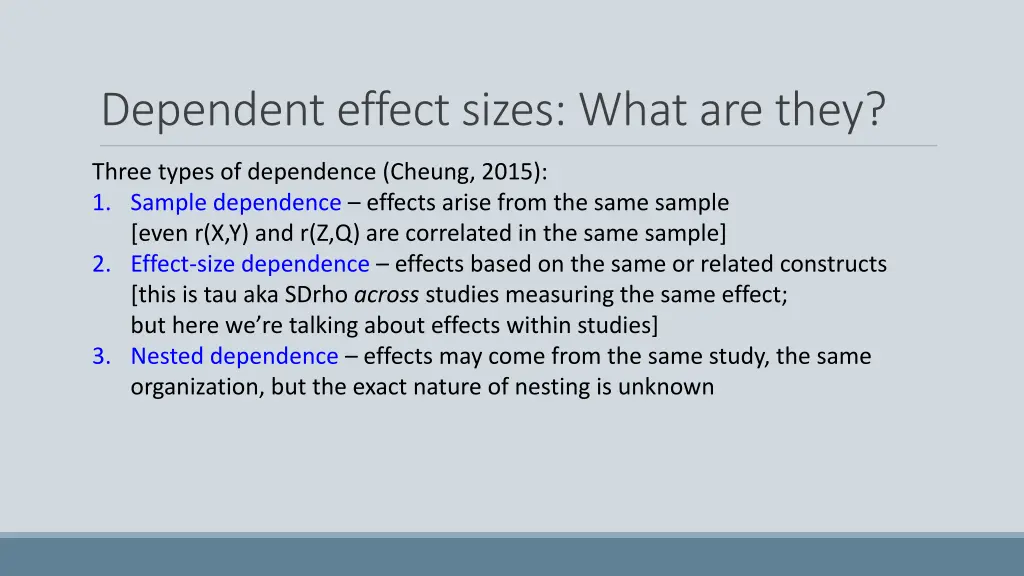 Dependent effect sizes: What are they?

Three types of dependence (Cheung, 2015):
1. Sample dependence – effects arise from the same sample [even r(X,Y) and r(Z,Q) are correlated in the same sample]
2. Effect-size dependence – effects based on the same or related constructs [this is tau aka SDrho across studies measuring the same effect; but here we're talking about effects within studies]
3. Nested dependence – effects may come from the same study, the same organization, but the exact nature of nesting is unknown